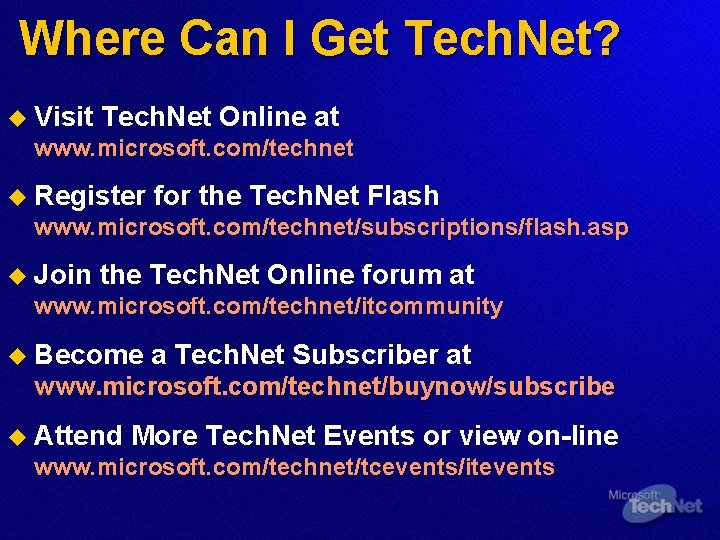 Where Can I Get TechNet?

Visit TechNet Online at
www.microsoft.com/technet

Register for the TechNet Flash
www.microsoft.com/technet/subscriptions/flash.asp

Join the TechNet Online forum at
www.microsoft.com/technet/itcommunity

Become a TechNet Subscriber at
www.microsoft.com/technet/buynow/subscribe

Attend More TechNet Events or view on-line
www.microsoft.com/technet/tcevents/itevents

Microsoft TechNet